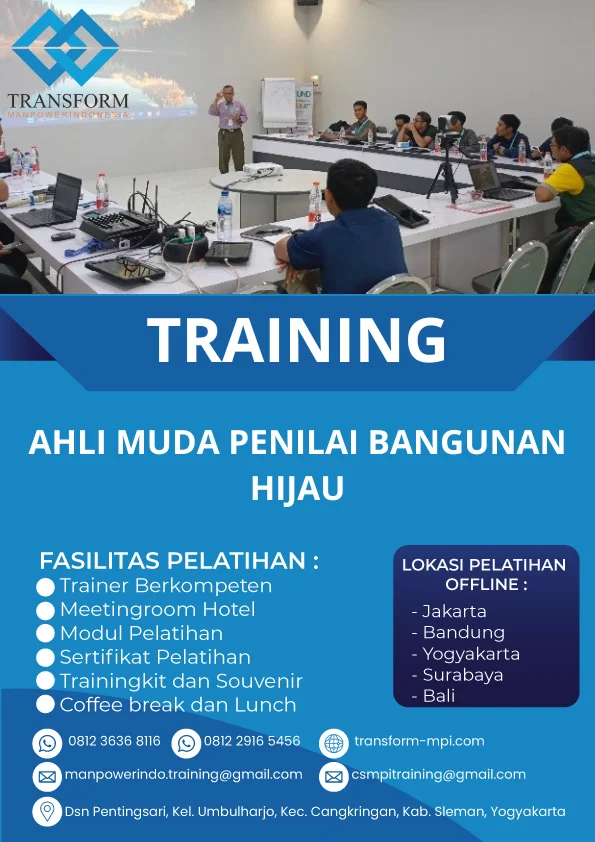 TRANSFORM
MANPOWERINDONESIA

TRAINING

AHLI MUDA PENILAI BANGUNAN HIJAU

FASILITAS PELATIHAN :
Trainer Berkompeten
Meetingroom Hotel
Modul Pelatihan
Sertifikat Pelatihan
Trainingkit dan Souvenir
Coffee break dan Lunch

LOKASI PELATIHAN OFFLINE :
- Jakarta
- Bandung
- Yogyakarta
- Surabaya
- Bali

0812 3636 8116
0812 2916 5456
transform-mpi.com
manpowerindo.training@gmail.com
csmpitraining@gmail.com
Dsn Pentingsari, Kel. Umbulharjo, Kec. Cangkringan, Kab. Sleman, Yogyakarta